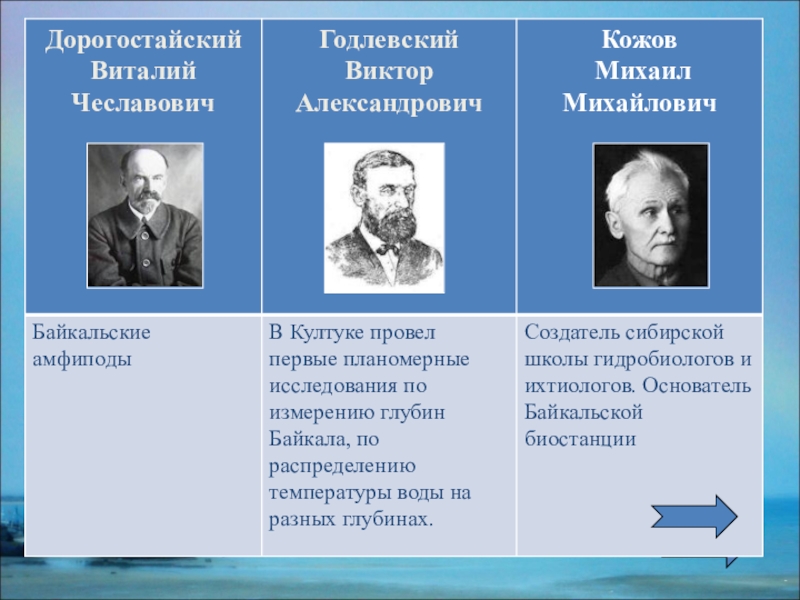 | Дорогостайский Виталий Чеславович | Годлевский Виктор Александрович | Кожов Михаил Михайлович |
|---|---|---|
| Байкальские амфиподы | В Култуке провел первые планомерные исследования по измерению глубин Байкала, по распределению температуры воды на разных глубинах. | Создатель сибирской школы гидробиологов и ихтиологов. Основатель Байкальской биостанции |